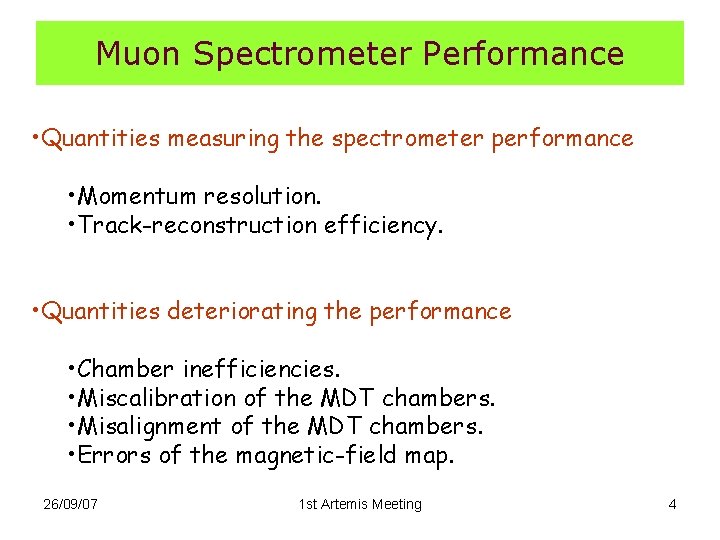 Muon Spectrometer Performance

•Quantities measuring the spectrometer performance

•Momentum resolution.
•Track-reconstruction efficiency.

•Quantities deteriorating the performance

•Chamber inefficiencies.
•Miscalibration of the MDT chambers.
•Misalignment of the MDT chambers.
•Errors of the magnetic-field map.

26/09/07

1st Artemis Meeting

4